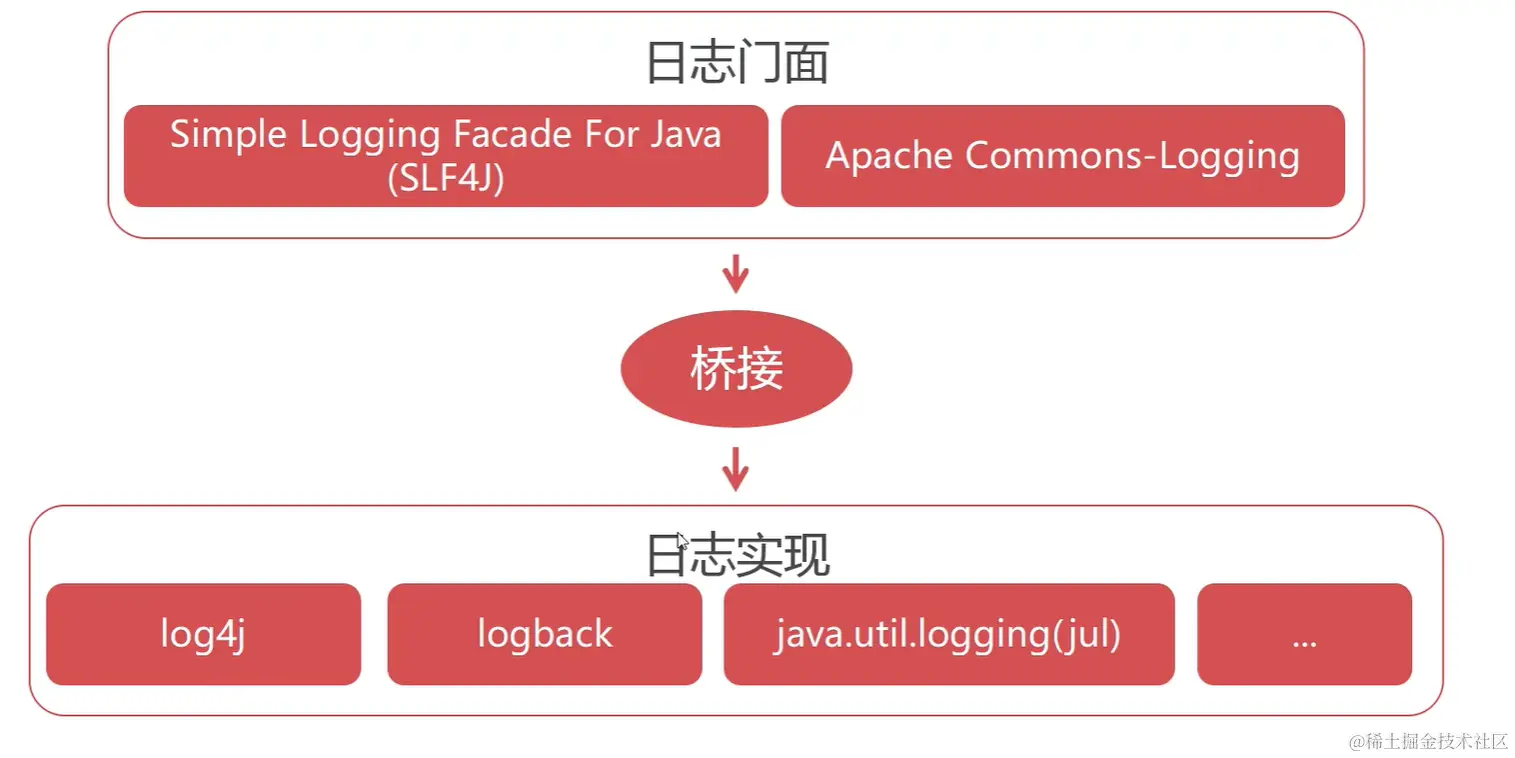 日志门面

Simple Logging Facade For Java (SLF4J)

Apache Commons-Logging

桥接

日志实现

log4j

logback

java.util.logging(jul)

...

@稀土掘金技术社区